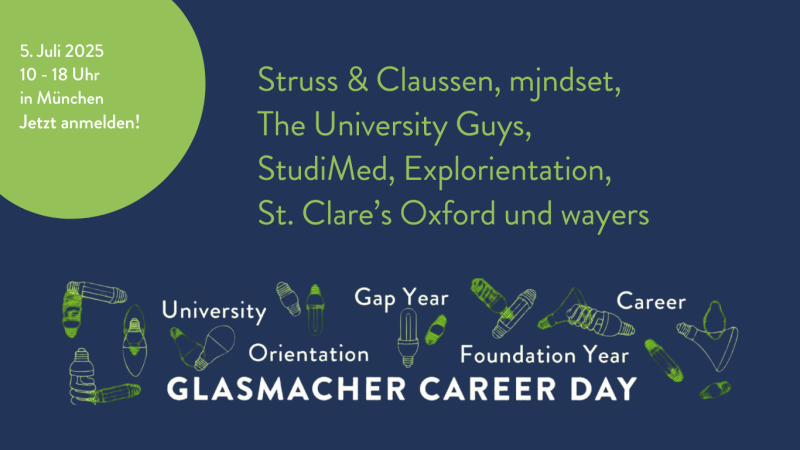 5. Juli 2025
10 - 18 Uhr
in München
Jetzt anmelden!

Struss & Claussen, mjndset, The University Guys, StudiMed, Explorientation, St. Clare's Oxford und wayers

University
Gap Year
Career
Orientation
Foundation Year

GLASMACHER CAREER DAY